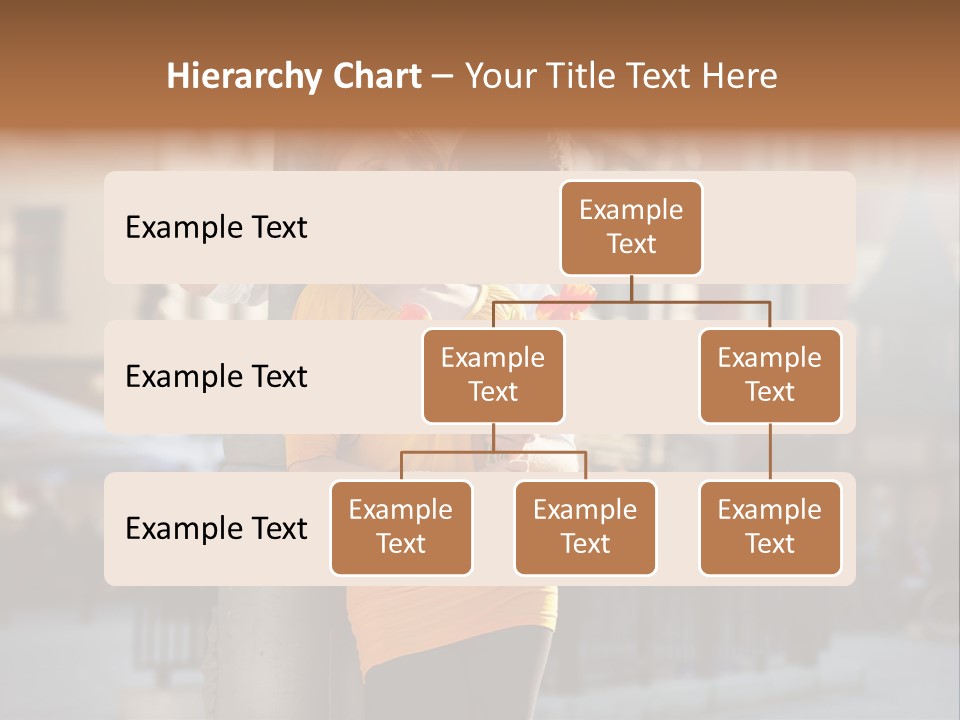 Hierarchy Chart – Your Title Text Here

Example Text

Example Text

Example Text

Example Text

Example Text

Example Text

Example Text

Example Text

Example Text